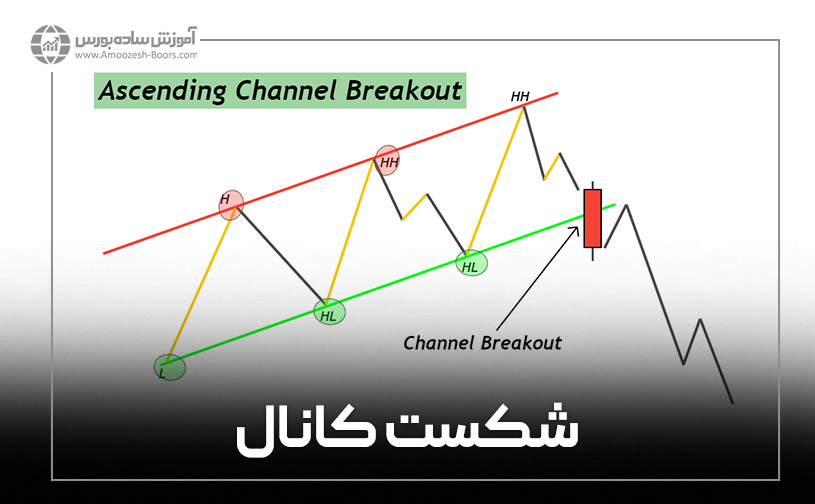 آموزش ساده بورس
www.Amoozesh-Boors.com

Ascending Channel Breakout

HH

HH

H

HL

HL

L

Channel Breakout

شکست کانال